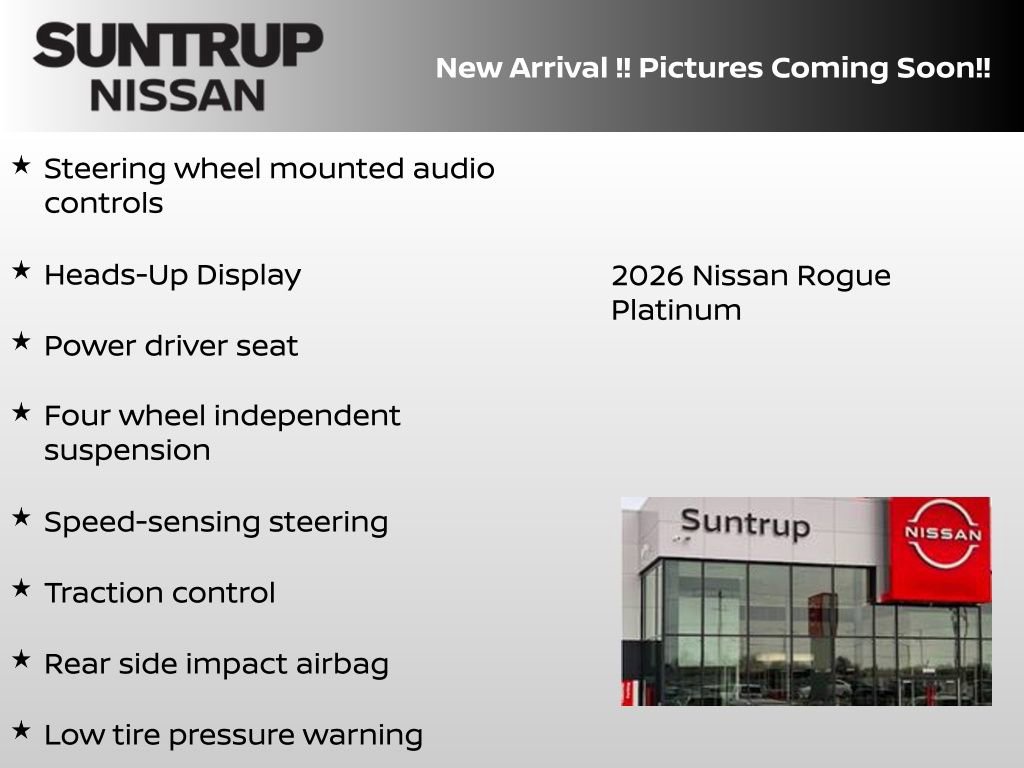 SUNTRUP NISSAN

New Arrival !! Pictures Coming Soon!!

★ Steering wheel mounted audio controls

★ Heads-Up Display

★ Power driver seat

★ Four wheel independent suspension

★ Speed-sensing steering

★ Traction control

★ Rear side impact airbag

★ Low tire pressure warning

2026 Nissan Rogue Platinum

Suntrup

NISSAN